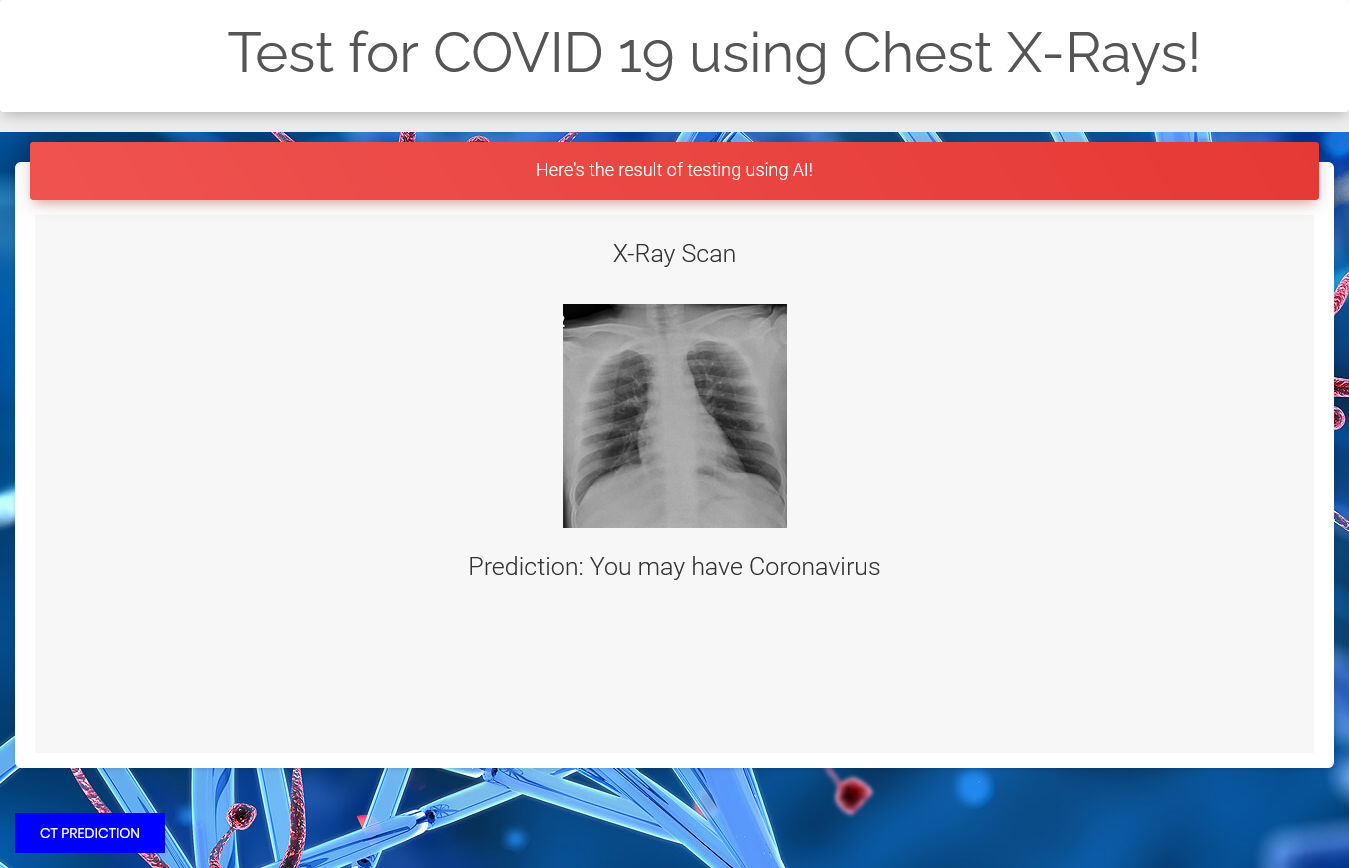 Test for COVID 19 using Chest X-Rays!

Here's the result of testing using AI!

X-Ray Scan

Prediction: You may have Coronavirus

CT PREDICTION